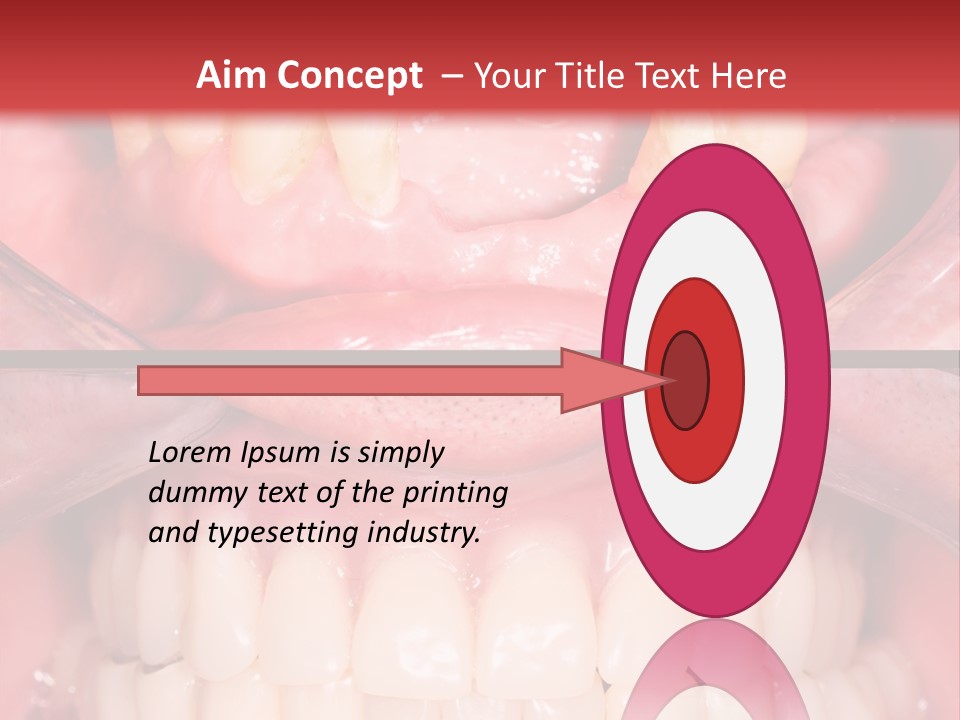 Aim Concept – Your Title Text Here

Lorem Ipsum is simply dummy text of the printing and typesetting industry.